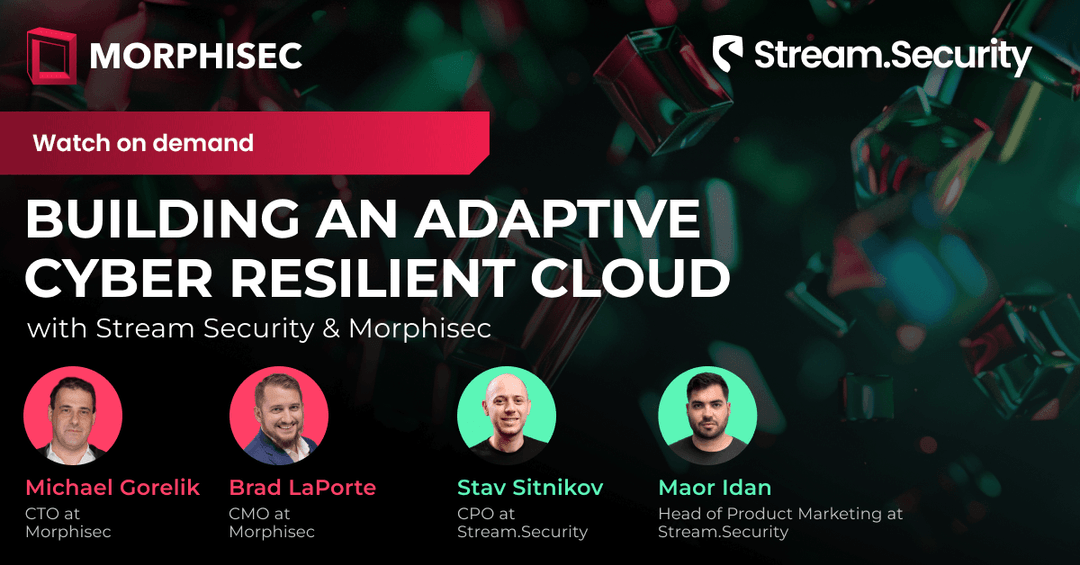 MORPHISEC

Stream.Security

Watch on demand

BUILDING AN ADAPTIVE CYBER RESILIENT CLOUD

with Stream Security & Morphisec

Michael Gorelik
CTO at Morphisec

Brad LaPorte
CMO at Morphisec

Stav Sitnikov
CPO at Stream.Security

Maor Idan
Head of Product Marketing at Stream.Security